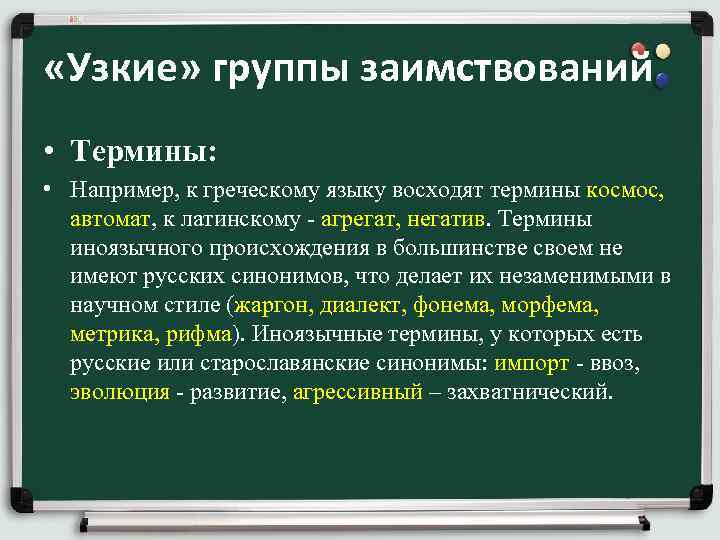 «Узкие» группы заимствований

• Термины:

• Например, к греческому языку восходят термины космос, автомат, к латинскому - агрегат, негатив. Термины иноязычного происхождения в большинстве своем не имеют русских синонимов, что делает их незаменимыми в научном стиле (жаргон, диалект, фонема, морфема, метрика, рифма). Иноязычные термины, у которых есть русские или старославянские синонимы: импорт - ввоз, эволюция - развитие, агрессивный – захватнический.